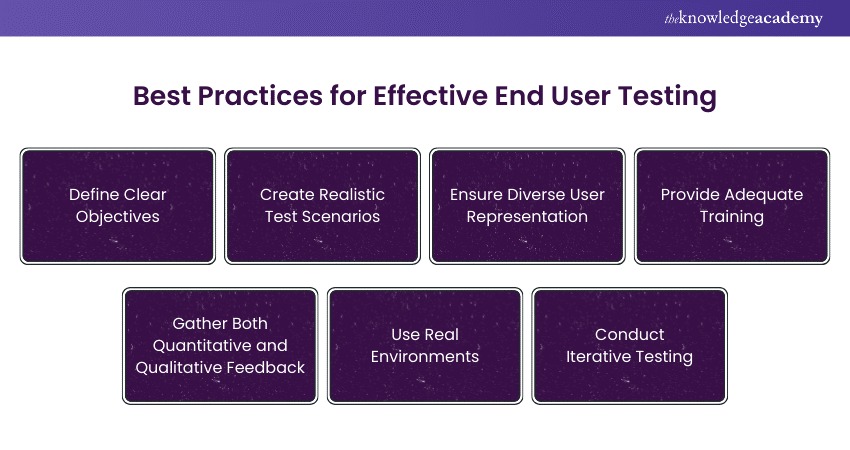 theknowledgeacademy

Best Practices for Effective End User Testing

Define Clear Objectives

Create Realistic Test Scenarios

Ensure Diverse User Representation

Provide Adequate Training

Gather Both Quantitative and Qualitative Feedback

Use Real Environments

Conduct Iterative Testing